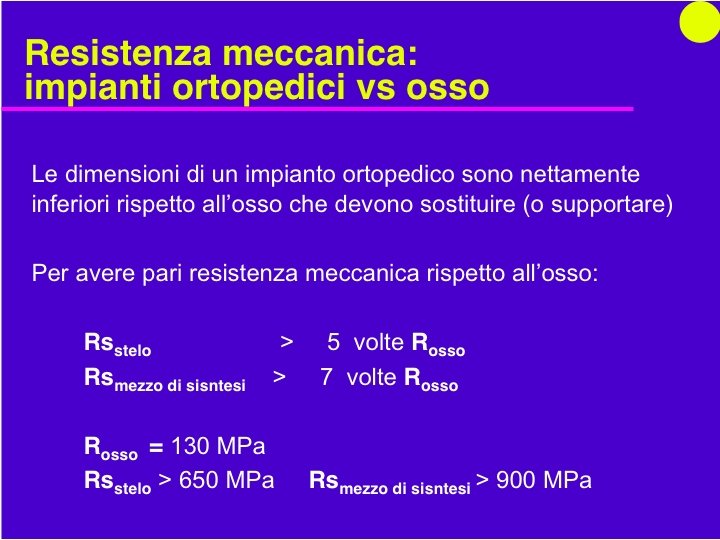 Resistenza meccanica:
impianti ortopedici vs osso

Le dimensioni di un impianto ortopedico sono nettamente inferiori rispetto all'osso che devono sostituire (o supportare)

Per avere pari resistenza meccanica rispetto all'osso:

$Rs_{stelo}$ > 5 volte $R_{osso}$
$Rs_{mezzo\ di\ sisntesi}$ > 7 volte $R_{osso}$

$R_{osso}$ = 130 MPa
$Rs_{stelo}$ > 650 MPa $Rs_{mezzo\ di\ sisntesi}$ > 900 MPa